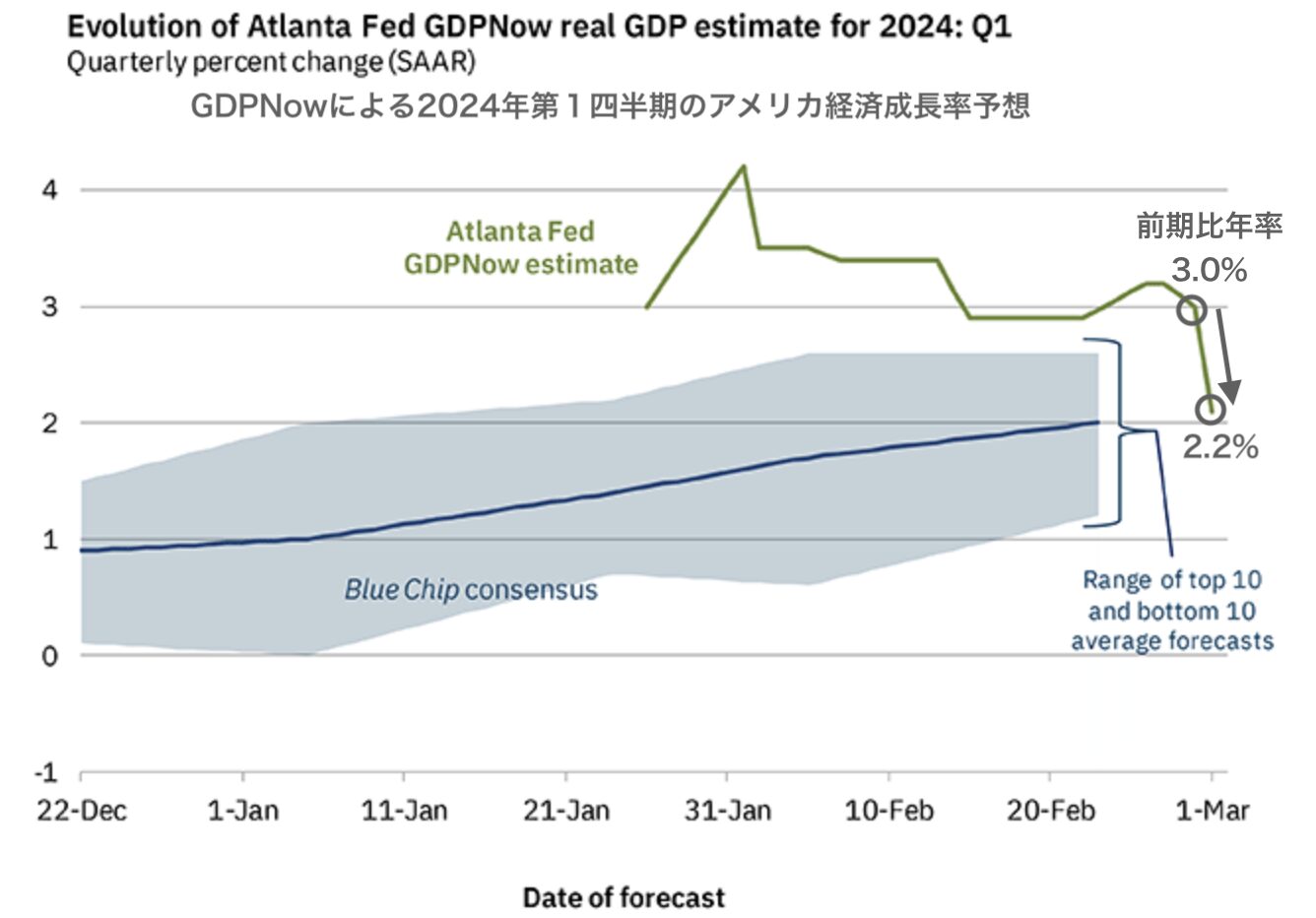 Evolution of Atlanta Fed GDPNow real GDP estimate for 2024: Q1
Quarterly percent change (SAAR)

GDPNowによる2024年第１四半期のアメリカ経済成長率予想

4
3
2
1
0
-1

Atlanta Fed GDPNow estimate

前期比年率
3.0%
2.2%

Blue Chip consensus

Range of top 10 and bottom 10 average forecasts

22-Dec
1-Jan
11-Jan
21-Jan
31-Jan
10-Feb
20-Feb
1-Mar

Date of forecast